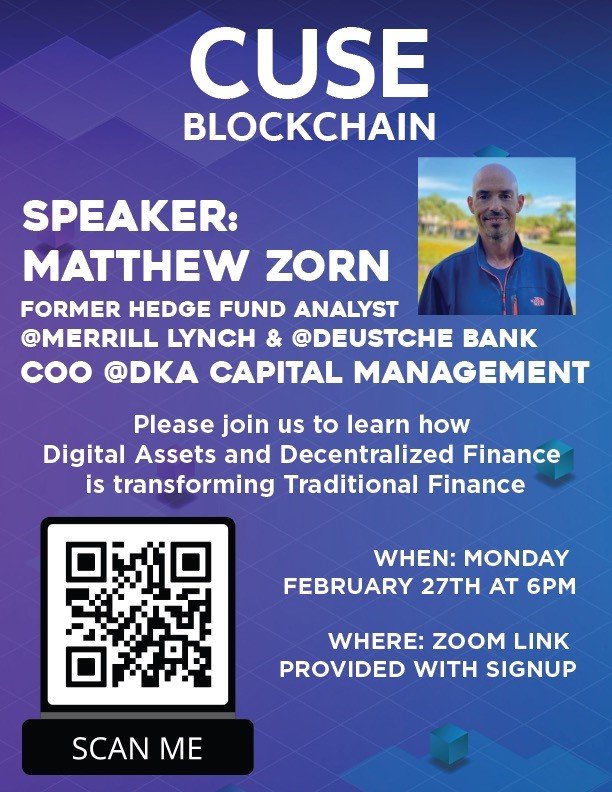 CUSE
BLOCKCHAIN

SPEAKER:
MATTHEW ZORN

FORMER HEDGE FUND ANALYST
@MERRILL LYNCH & @DEUSTCHE BANK
COO @DKA CAPITAL MANAGEMENT

Please join us to learn how Digital Assets and Decentralized Finance is transforming Traditional Finance

WHEN: MONDAY
FEBRUARY 27TH AT 6PM

WHERE: ZOOM LINK
PROVIDED WITH SIGNUP

SCAN ME